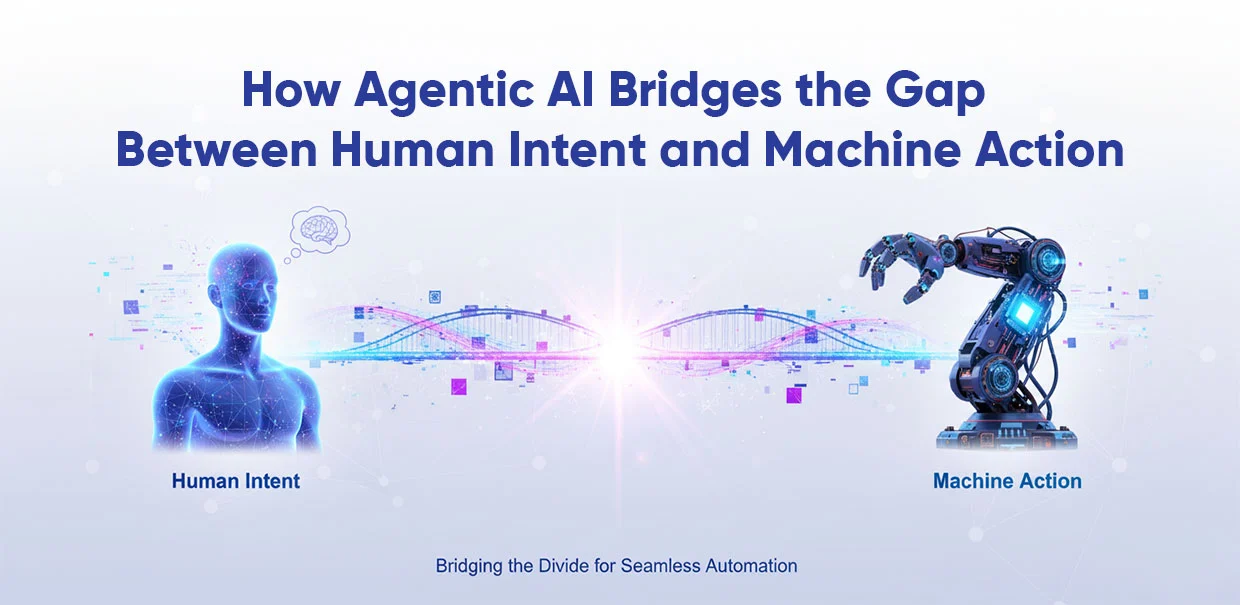 How Agentic AI Bridges the Gap Between Human Intent and Machine Action

Human Intent

Machine Action

Bridging the Divide for Seamless Automation